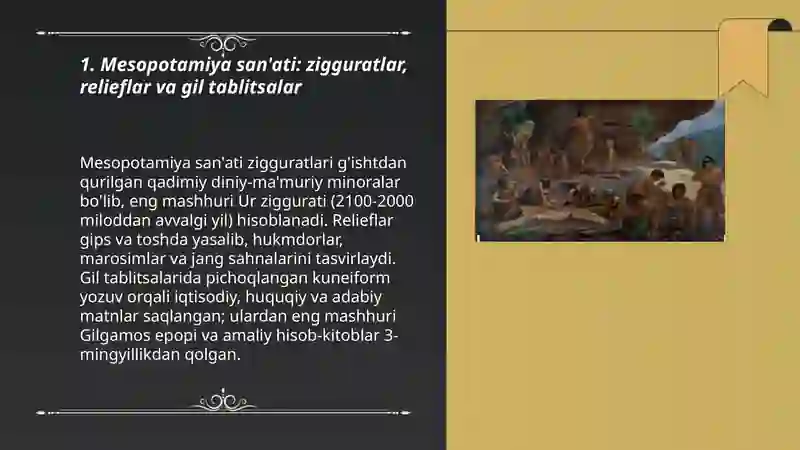 1. Mesopotamiya san'ati: zigguratlar, relieflar va gil tablitsalar

Mesopotamiya san'ati zigguratlari g'ishtdan qurilgan qadimiy diniy-ma'muriy minoralar bo'lib, eng mashhuri Ur ziggurati (2100-2000 miloddan avvalgi yil) hisoblanadi. Relieflar gips va toshda yasalib, hukmdorlar, marosimlar va jang sahnalarini tasvirlaydi. Gil tablitsalarida pichoqlangan kuneiform yozuv orqali iqtisodiy, huquqiy va adabiy matnlar saqlangan; ulardan eng mashhuri Gilgamos epopi va amaliy hisob-kitoblar 3-mingyillikdan qolgan.